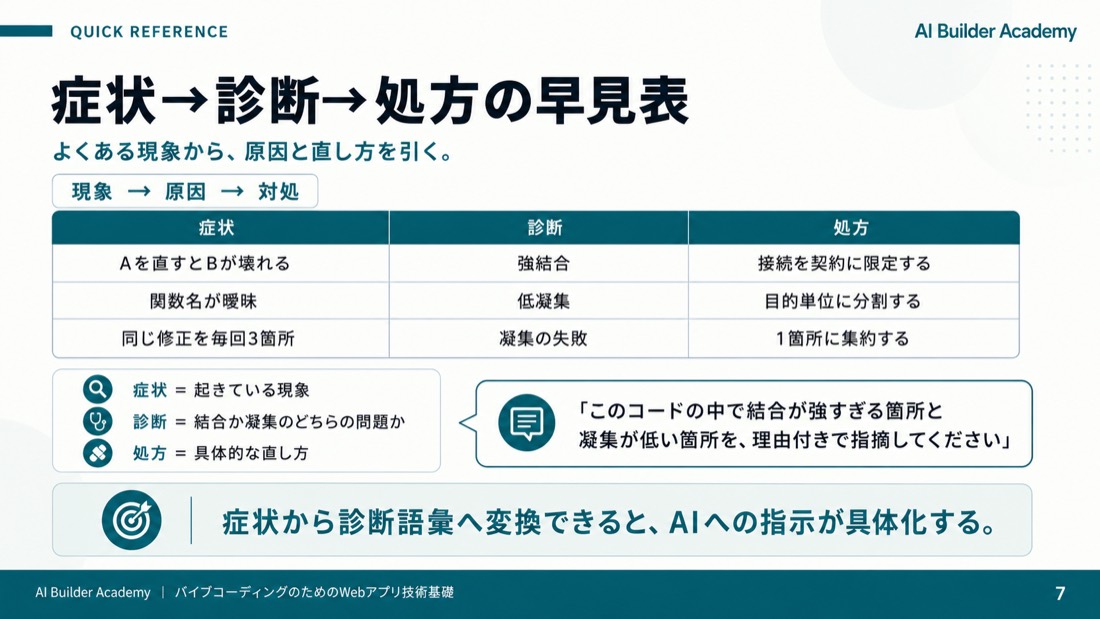 QUICK REFERENCE

AI Builder Academy

症状→診断→処方の早見表

よくある現象から、原因と直し方を引く。

現象 → 原因 → 対処

| 症状 | 診断 | 処方 |
|---|---|---|
| Aを直すとBが壊れる | 強結合 | 接続を契約に限定する |
| 関数名が曖昧 | 低凝集 | 目的単位に分割する |
| 同じ修正を毎回3箇所 | 凝集の失敗 | 1箇所に集約する |

症状 = 起きている現象
診断 = 結合か凝集のどちらの問題か
処方 = 具体的な直し方

「このコードの中で結合が強すぎる箇所と凝集が低い箇所を、理由付きで指摘してください」

症状から診断語彙へ変換できると、AIへの指示が具体化する。

AI Builder Academy | バイブコーディングのためのWebアプリ技術基礎

7